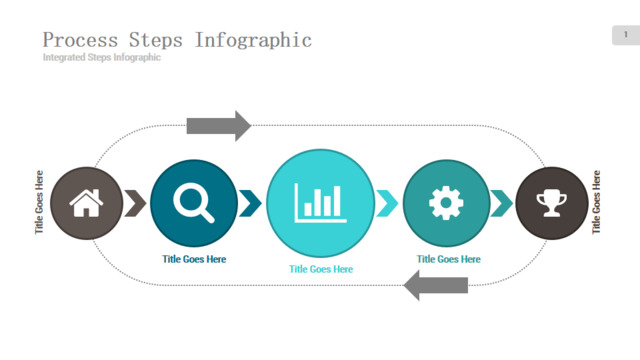 Process Steps Infographic
Integrated Steps Infographic

1

Title Goes Here

Title Goes Here

Title Goes Here

Title Goes Here

Title Goes Here